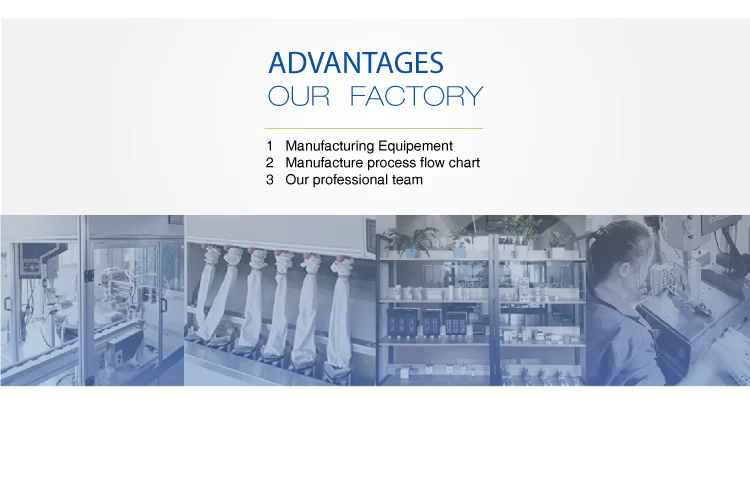 ADVANTAGES
OUR FACTORY

1 Manufacturing Equipement
2 Manufacture process flow chart
3 Our professional team